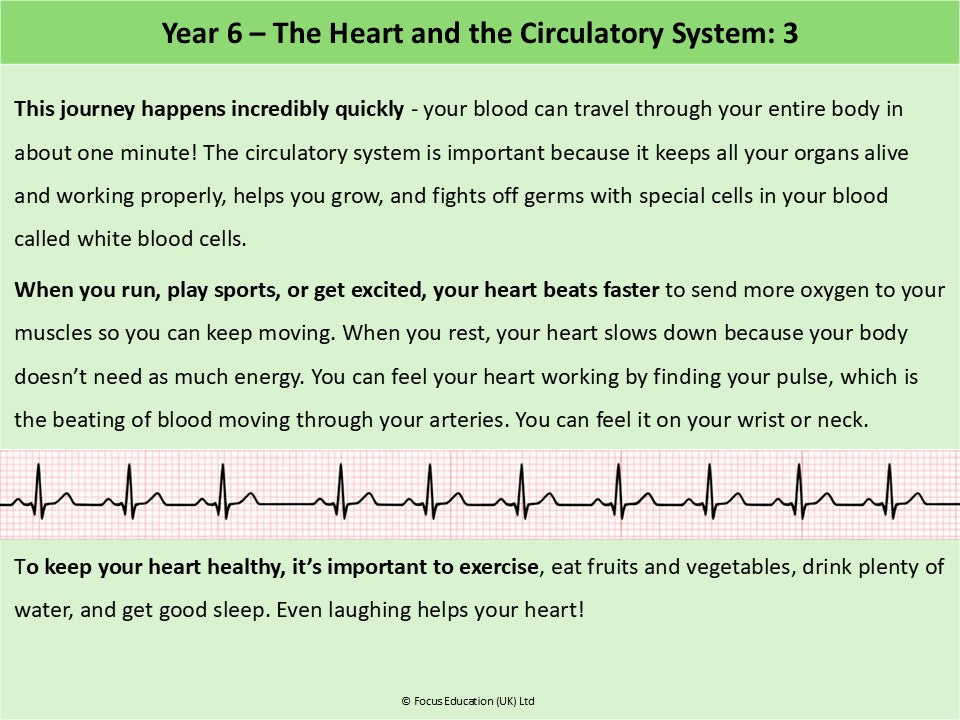 Year 6 – The Heart and the Circulatory System: 3

This journey happens incredibly quickly - your blood can travel through your entire body in about one minute! The circulatory system is important because it keeps all your organs alive and working properly, helps you grow, and fights off germs with special cells in your blood called white blood cells.

When you run, play sports, or get excited, your heart beats faster to send more oxygen to your muscles so you can keep moving. When you rest, your heart slows down because your body doesn't need as much energy. You can feel your heart working by finding your pulse, which is the beating of blood moving through your arteries. You can feel it on your wrist or neck.

To keep your heart healthy, it's important to exercise, eat fruits and vegetables, drink plenty of water, and get good sleep. Even laughing helps your heart!

© Focus Education (UK) Ltd